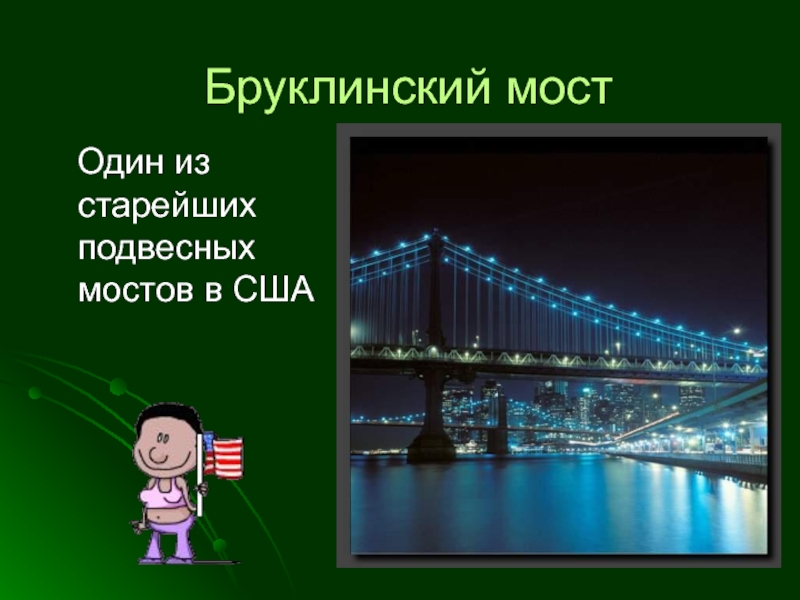 Бруклинский мост

Один из старейших подвесных мостов в США